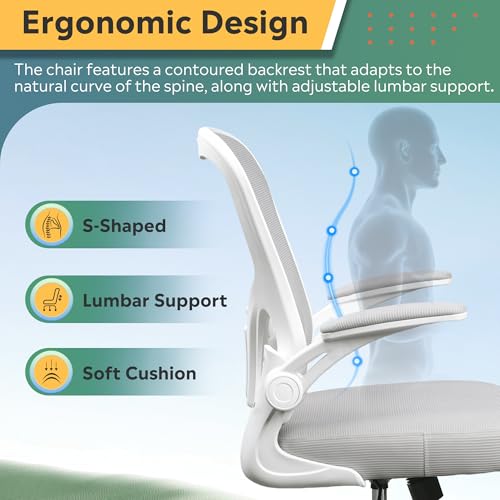 Ergonomic Design

The chair features a contoured backrest that adapts to the natural curve of the spine, along with adjustable lumbar support.

S-Shaped

Lumbar Support

Soft Cushion